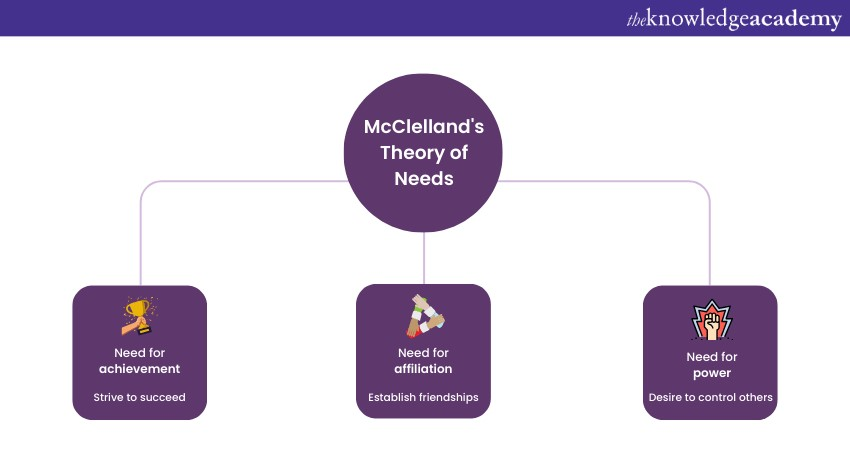 theknowledgeacademy

McClelland's Theory of Needs

Need for achievement

Strive to succeed

Need for affiliation

Establish friendships

Need for power

Desire to control others